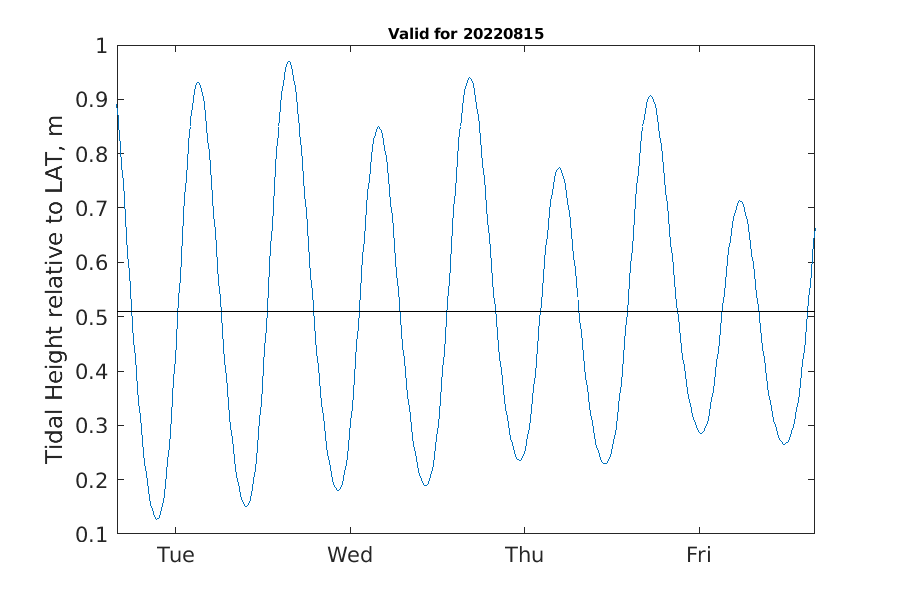 Valid for 20220815

Tidal Height relative to LAT, m

1
0.9
0.8
0.7
0.6
0.5
0.4
0.3
0.2
0.1

Tue
Wed
Thu
Fri